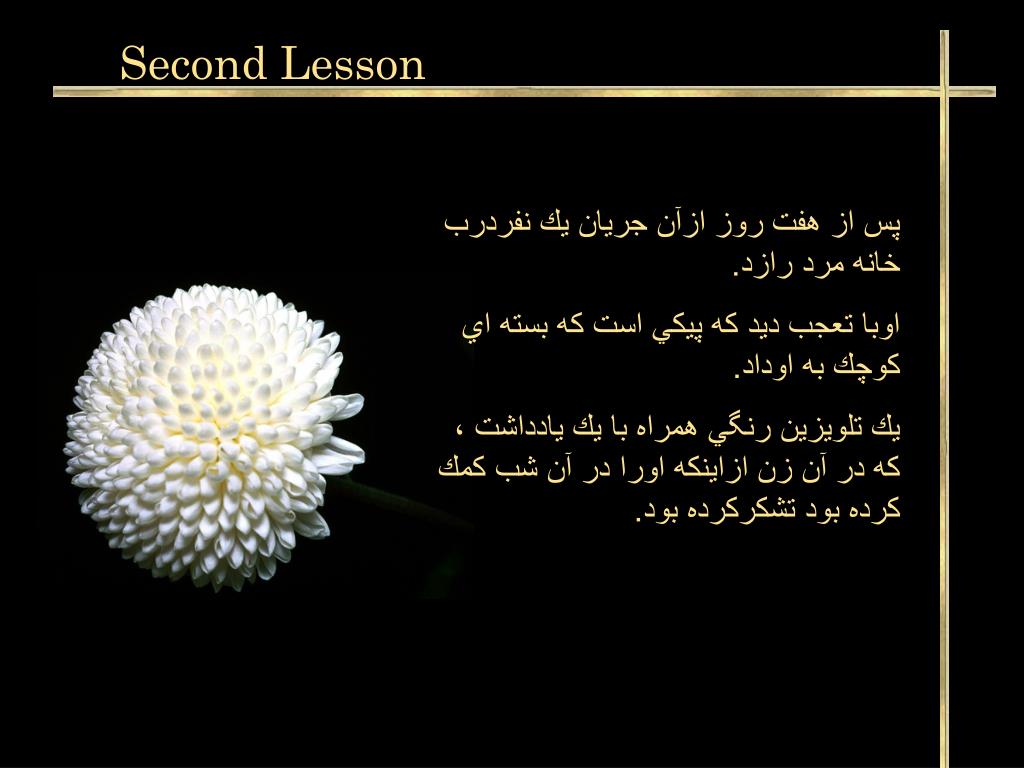 Second Lesson

پس از هفت روز ازآن جريان يك نفردرب خانه مرد رازد.

اوبا تعجب ديد كه پيكي است كه بسته اي كوچك به اوداد.

يك تلويزين رنگي همراه با يك يادداشت ، كه در آن زن ازاينكه اورا در آن شب كمك كرده بود تشكركرده بود.